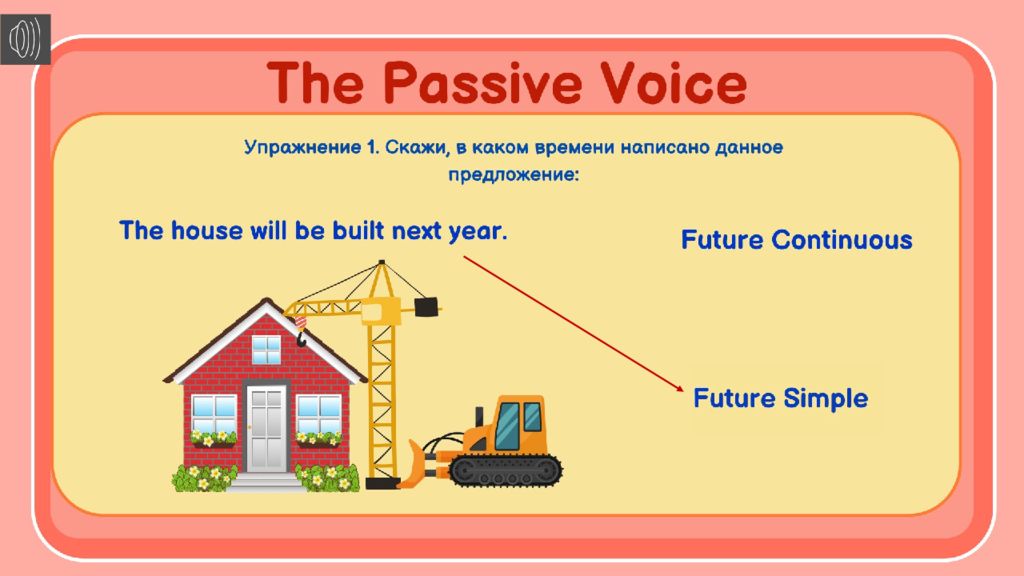 The Passive Voice

Упражнение 1. Скажи, в каком времени написано данное предложение:

The house will be built next year.

Future Continuous

Future Simple